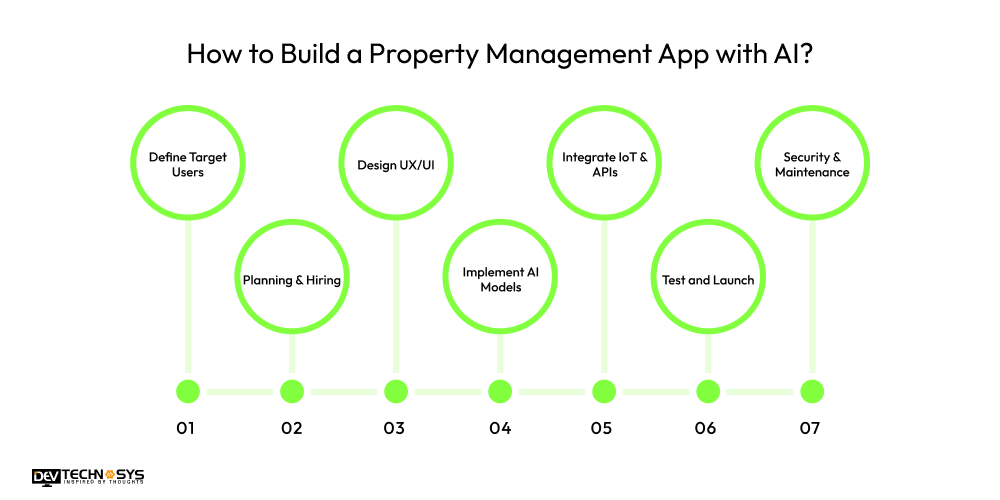 How to Build a Property Management App with AI?

Define Target Users

Planning & Hiring

Design UX/UI

Implement AI Models

Integrate IoT & APIs

Test and Launch

Security & Maintenance

01

02

03

04

05

06

07

DEV TECHNOSYS
INSPIRED BY THOUGHTS